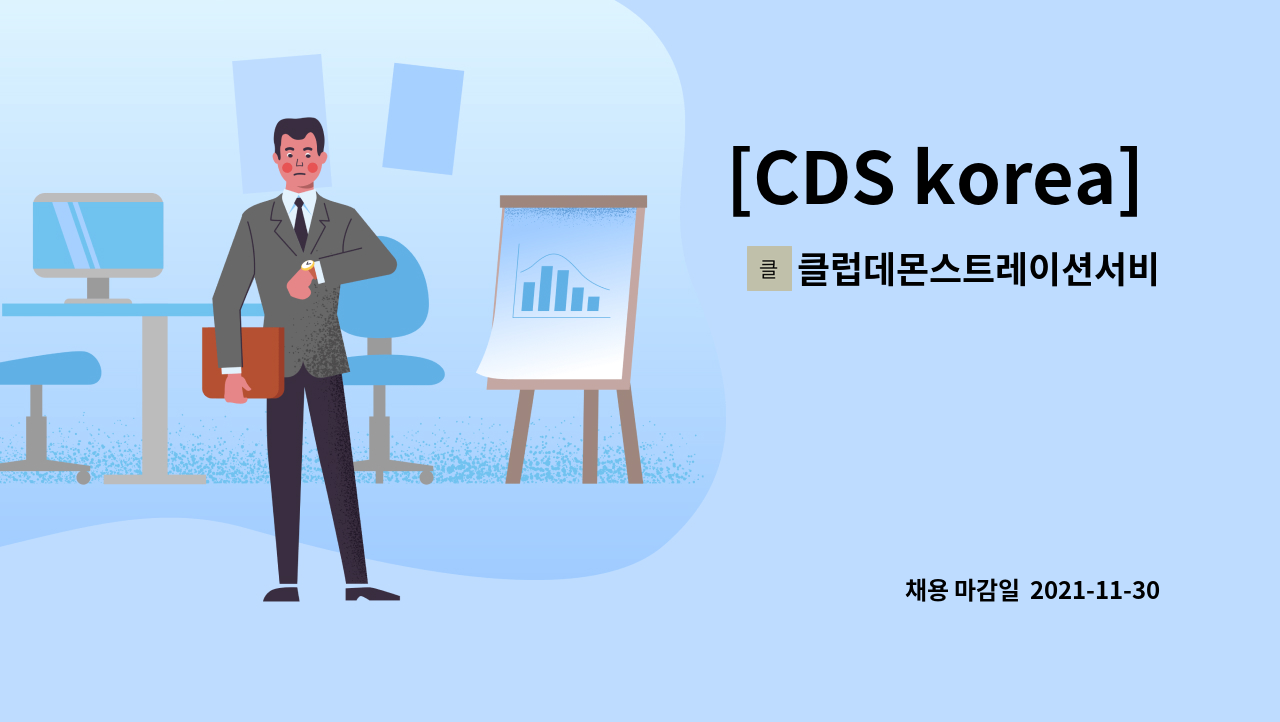 [CDS korea]

클 클럽데몬스트레이션서비

채용 마감일 2021-11-30